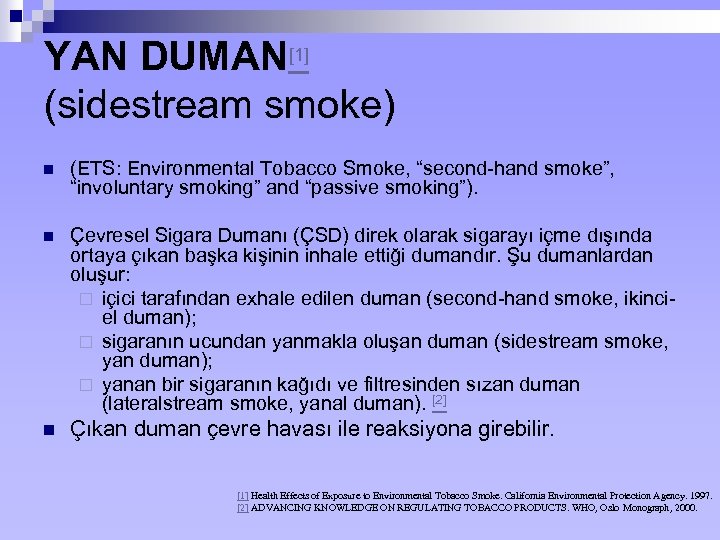 YAN DUMAN[1]
(sidestream smoke)

(ETS: Environmental Tobacco Smoke, “second-hand smoke”, “involuntary smoking” and “passive smoking”).

Çevresel Sigara Dumanı (ÇSD) direk olarak sigarayı içme dışında ortaya çıkan başka kişinin inhale ettiği dumandır. Şu dumanlardan oluşur:
içici tarafından exhale edilen duman (second-hand smoke, ikinci-el duman);
sigaranın ucundan yanmakla oluşan duman (sidestream smoke, yan duman);
yanan bir sigaranın kağıdı ve filtresinden sızan duman (lateralstream smoke, yanal duman). [2]

Çıkan duman çevre havası ile reaksiyona girebilir.

[1] Health Effects of Exposure to Environmental Tobacco Smoke. California Environmental Protection Agency. 1997.
[2] ADVANCING KNOWLEDGE ON REGULATING TOBACCO PRODUCTS. WHO, Oslo Monograph, 2000.